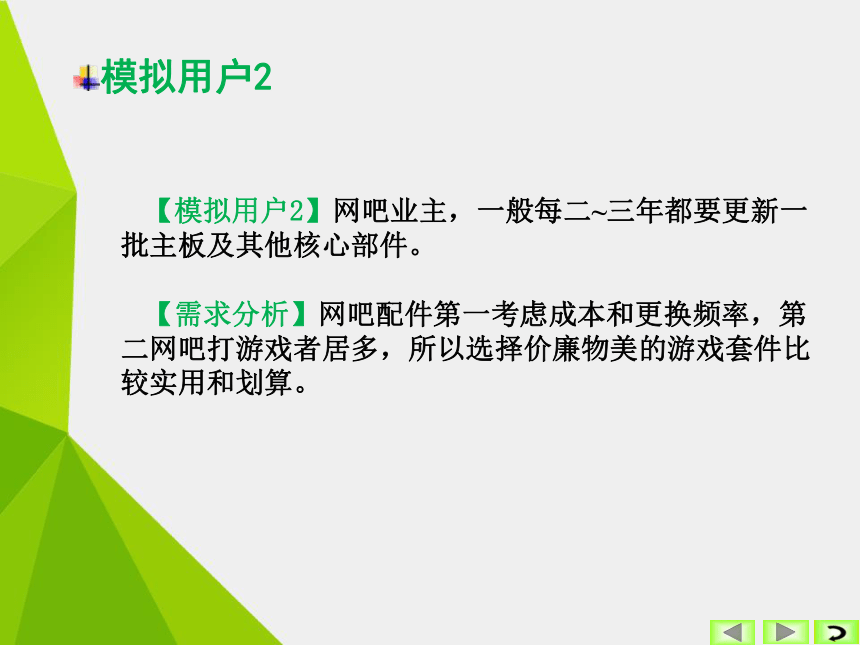 模拟用户2

【模拟用户2】网吧业主，一般每二~三年都要更新一批主板及其他核心部件。

【需求分析】网吧配件第一考虑成本和更换频率，第二网吧打游戏者居多，所以选择价廉物美的游戏套件比较实用和划算。